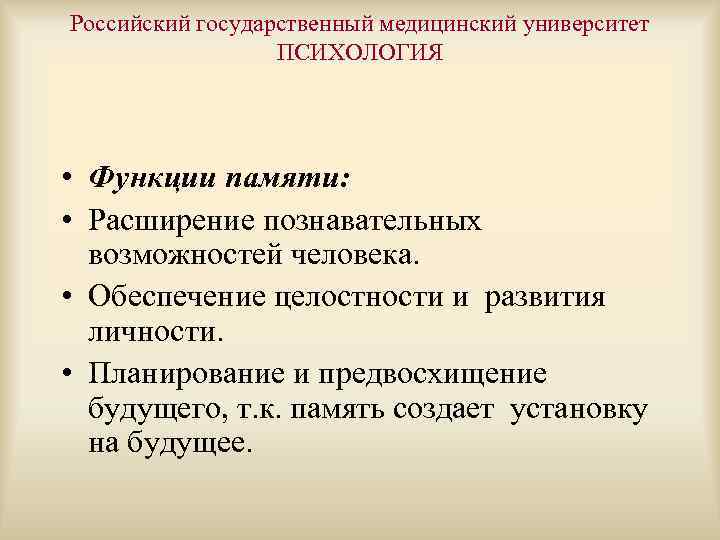 Российский государственный медицинский университет
ПСИХОЛОГИЯ

• Функции памяти:
• Расширение познавательных возможностей человека.
• Обеспечение целостности и развития личности.
• Планирование и предвосхищение будущего, т.к. память создает установку на будущее.